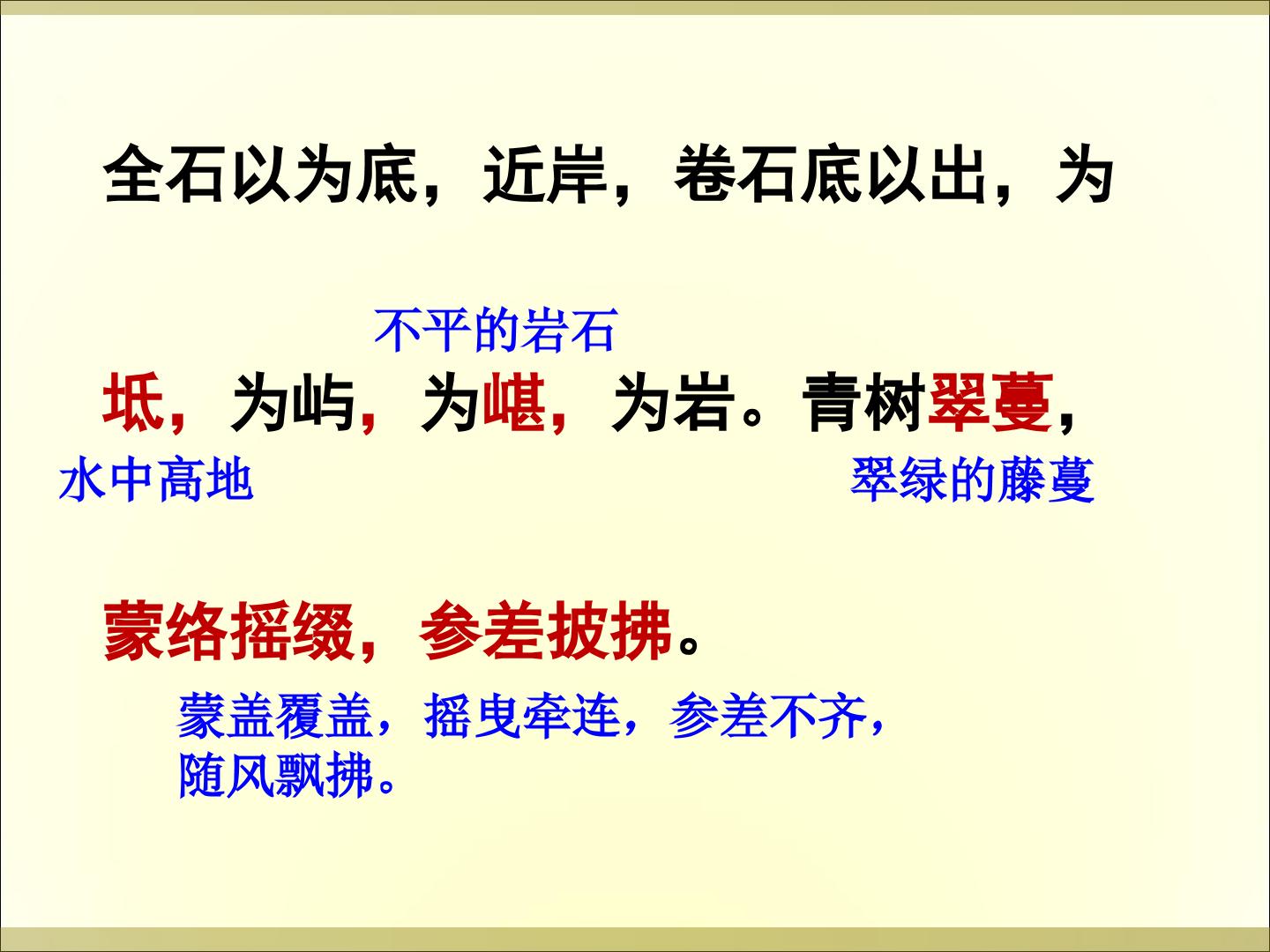 全石以为底，近岸，卷石底以出，为

不平的岩石

坻，为屿，为嵁，为岩。青树翠蔓，

水中高地

翠绿的藤蔓

蒙络摇缀，参差披拂。

蒙盖覆盖，摇曳牵连，参差不齐，随风飘拂。